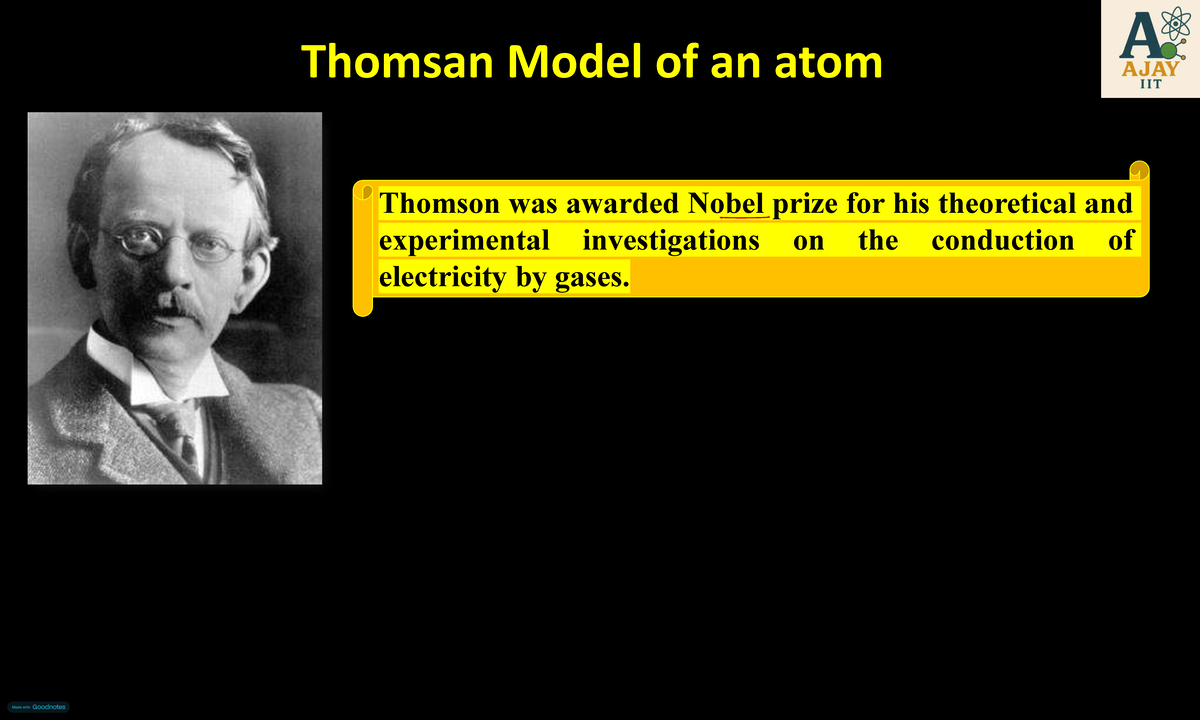 Thomsan Model of an atom

A
AJAY
IIT

Thomson was awarded Nobel prize for his theoretical and experimental investigations on the conduction of electricity by gases.

Made with Goodnotes